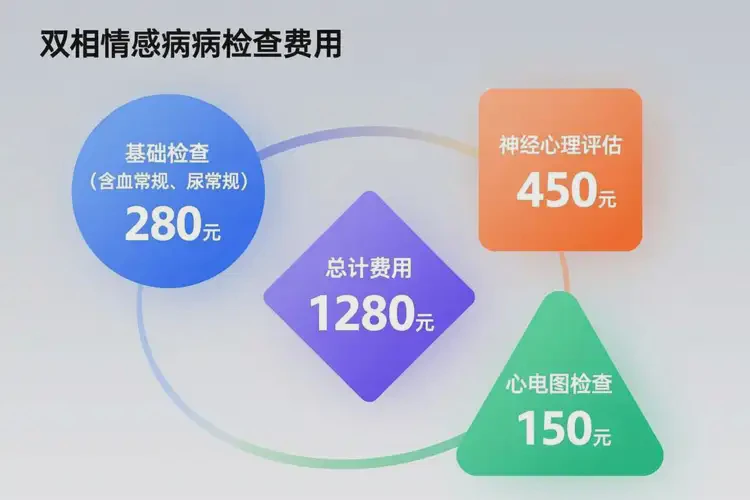 双相情感病病检查费用

基础检查
（含血常规、尿常规）
280元

神经心理评估
450元

总计费用
1280元

心电图检查
150元